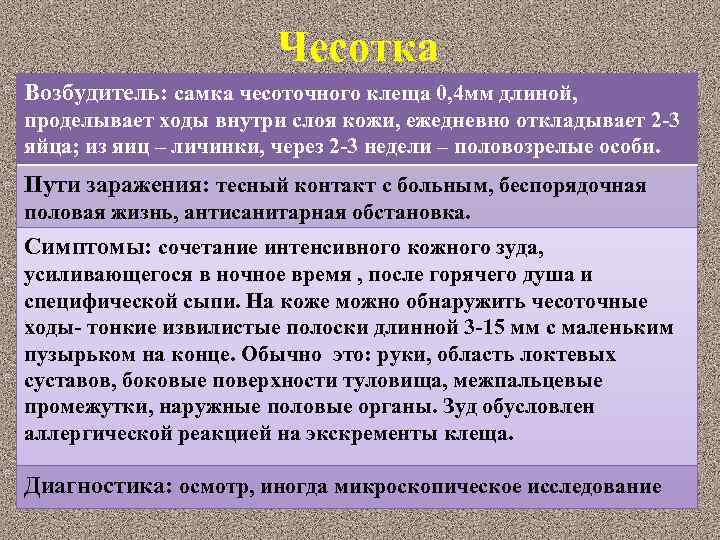 Чесотка

Возбудитель: самка чесоточного клеща 0,4мм длиной, проделывает ходы внутри слоя кожи, ежедневно откладывает 2-3 яйца; из яиц – личинки, через 2-3 недели – половозрелые особи.

Пути заражения: тесный контакт с больным, беспорядочная половая жизнь, антисанитарная обстановка.

Симптомы: сочетание интенсивного кожного зуда, усиливающегося в ночное время , после горячего душа и специфической сыпи. На коже можно обнаружить чесоточные ходы- тонкие извилистые полоски длинной 3-15 мм с маленьким пузырьком на конце. Обычно это: руки, область локтевых суставов, боковые поверхности туловища, межпальцевые промежутки, наружные половые органы. Зуд обусловлен аллергической реакцией на экскременты клеща.

Диагностика: осмотр, иногда микроскопическое исследование